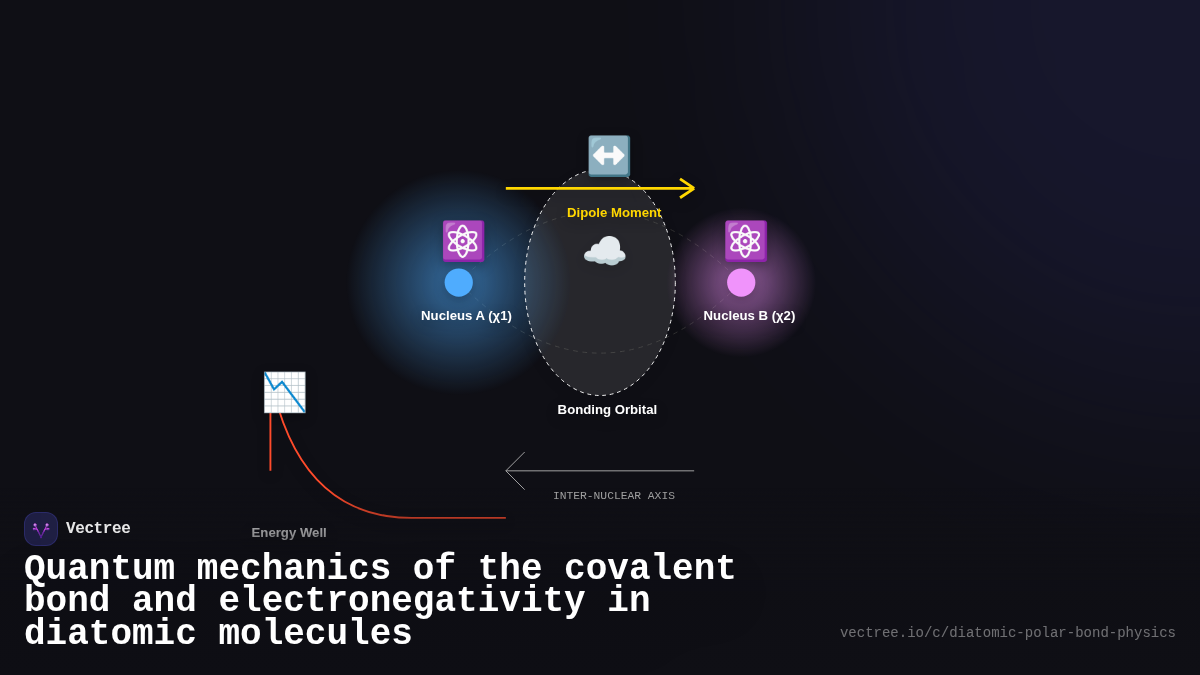 Dipole Moment

Nucleus A (χ1)

Nucleus B (χ2)

Bonding Orbital

INTER-NUCLEAR AXIS

Energy Well

Vectree

Quantum mechanics of the covalent bond and electronegativity in diatomic molecules

vectree.io/c/diatomic-polar-bond-physics